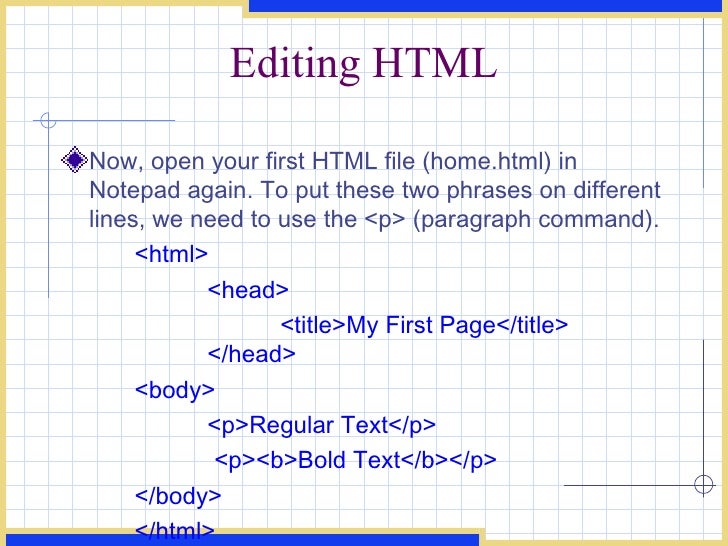 Editing HTML

Now, open your first HTML file (home.html) in Notepad again. To put these two phrases on different lines, we need to use the <p> (paragraph command).

<html>

<head>

<title>My First Page</title>

</head>

<body>

<p>Regular Text</p>

<p><b>Bold Text</b></p>

</body>

</html>